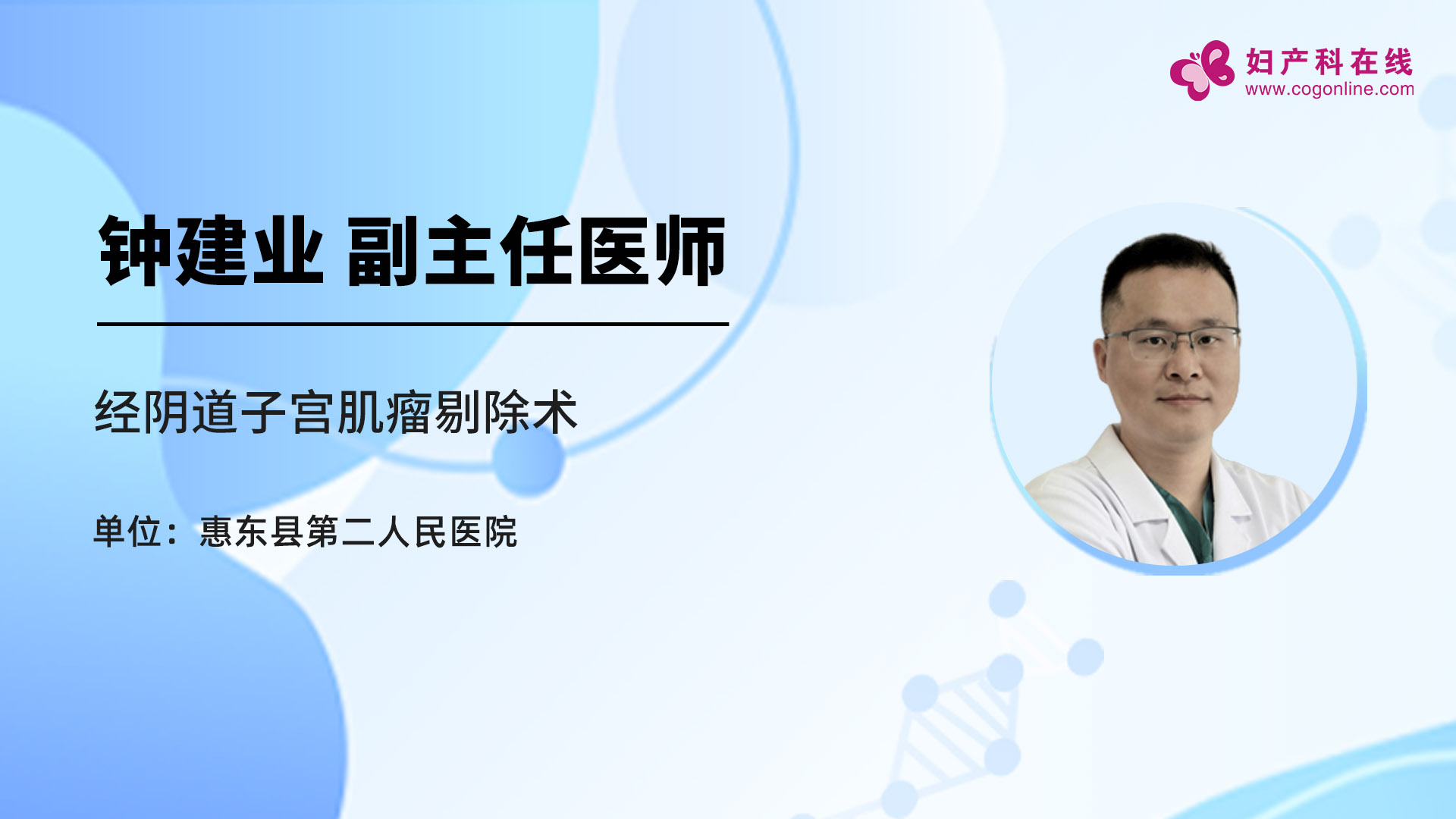 妇产科在线
www.cogonline.com

钟建业 副主任医师

经阴道子宫肌瘤剔除术

单位：惠东县第二人民医院